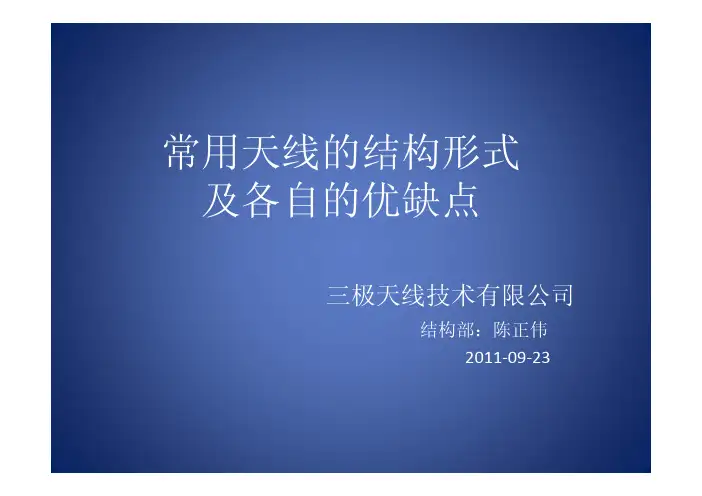 常用天线的结构形式
及各自的优缺点

三极天线技术有限公司
结构部：陈正伟
2011-09-23